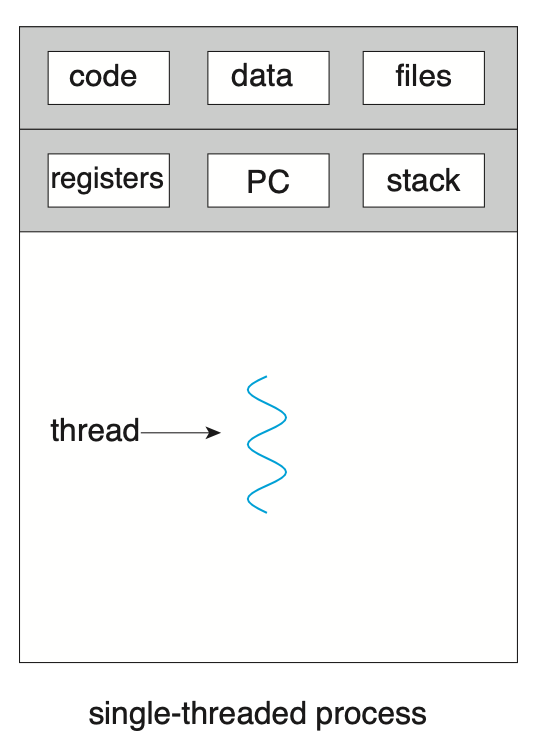 code data files

registers PC stack

thread

single-threaded process